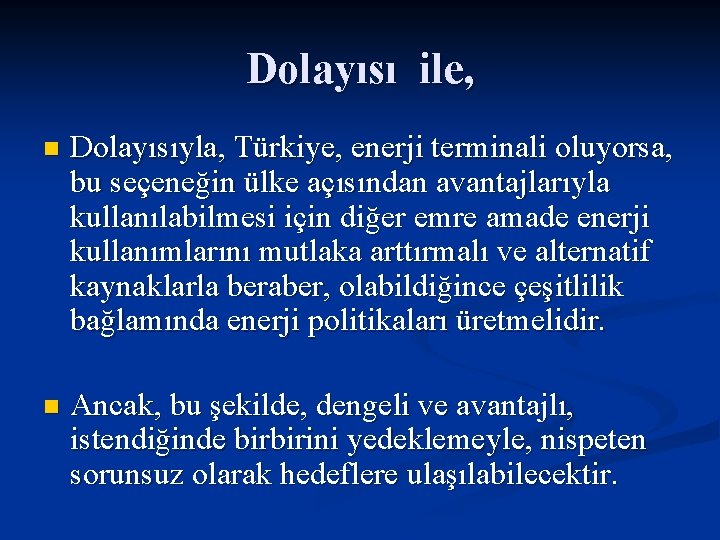 Dolayısı ile,

Dolayısıyla, Türkiye, enerji terminali oluyorsa, bu seçeneğin ülke açısından avantajlarıyla kullanılabilmesi için diğer emre amade enerji kullanımlarını mutlaka arttırmalı ve alternatif kaynaklarla beraber, olabildiğince çeşitlilik bağlamında enerji politikaları üretmelidir.

Ancak, bu şekilde, dengeli ve avantajlı, istendiğinde birbirini yedeklemeyle, nispeten sorunsuz olarak hedeflere ulaşılabilecektir.